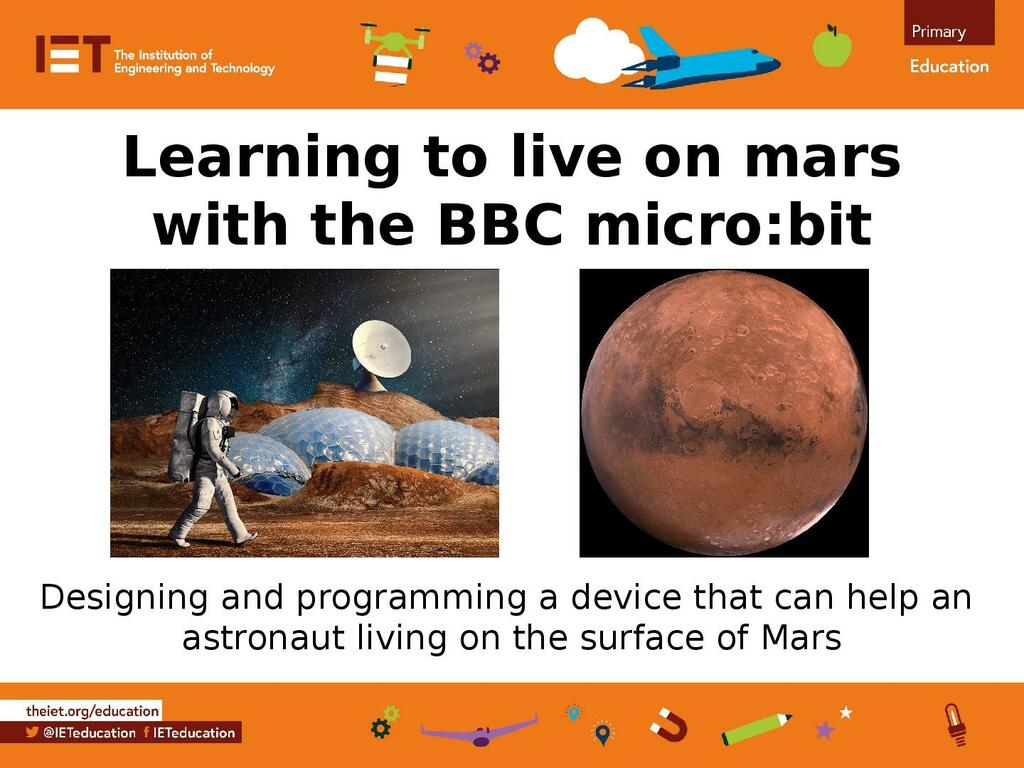 IET The Institution of Engineering and Technology

Primary
Education

Learning to live on mars with the BBC micro:bit

Designing and programming a device that can help an astronaut living on the surface of Mars

theiet.org/education
@IETeducation IETeducation